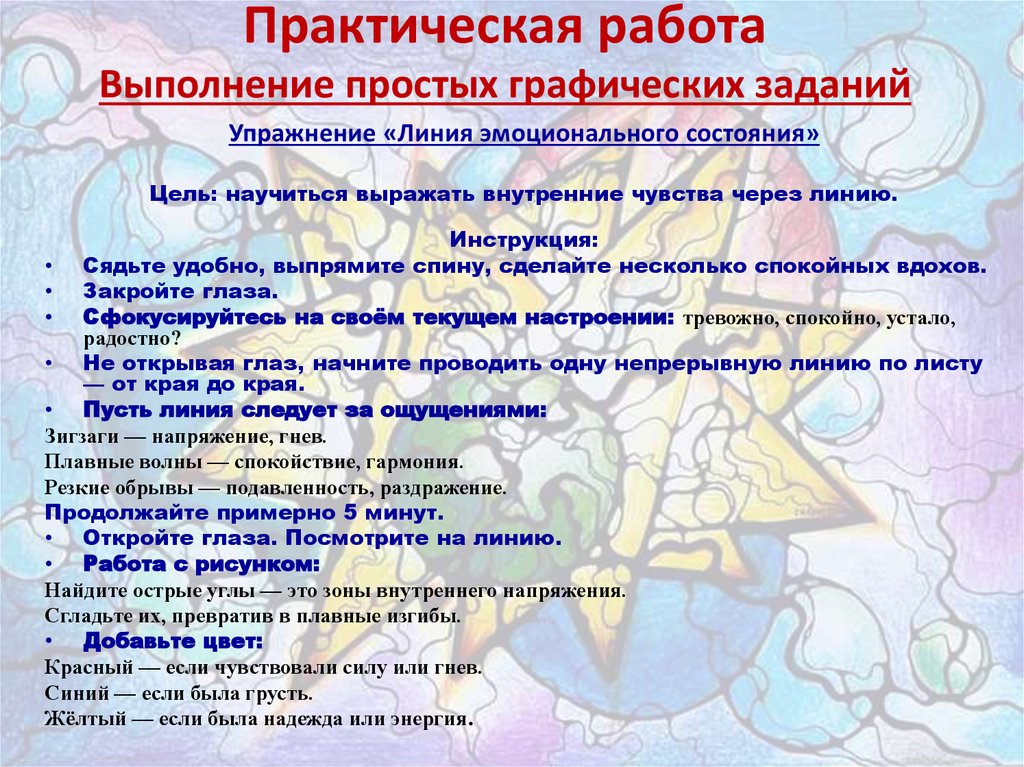 Практическая работа
Выполнение простых графических заданий

Упражнение «Линия эмоционального состояния»

Цель: научиться выражать внутренние чувства через линию.

Инструкция:
• Сядьте удобно, выпрямите спину, сделайте несколько спокойных вдохов.
• Закройте глаза.
• Сфокусируйтесь на своём текущем настроении: тревожно, спокойно, устало, радостно?
• Не открывая глаз, начните проводить одну непрерывную линию по листу — от края до края.
• Пусть линия следует за ощущениями:
Зигзаги — напряжение, гнев.
Плавные волны — спокойствие, гармония.
Резкие обрывы — подавленность, раздражение.
Продолжайте примерно 5 минут.
• Откройте глаза. Посмотрите на линию.
• Работа с рисунком:
Найдите острые углы — это зоны внутреннего напряжения.
Сгладьте их, превратив в плавные изгибы.
• Добавьте цвет:
Красный — если чувствовали силу или гнев.
Синий — если была грусть.
Жёлтый — если была надежда или энергия.